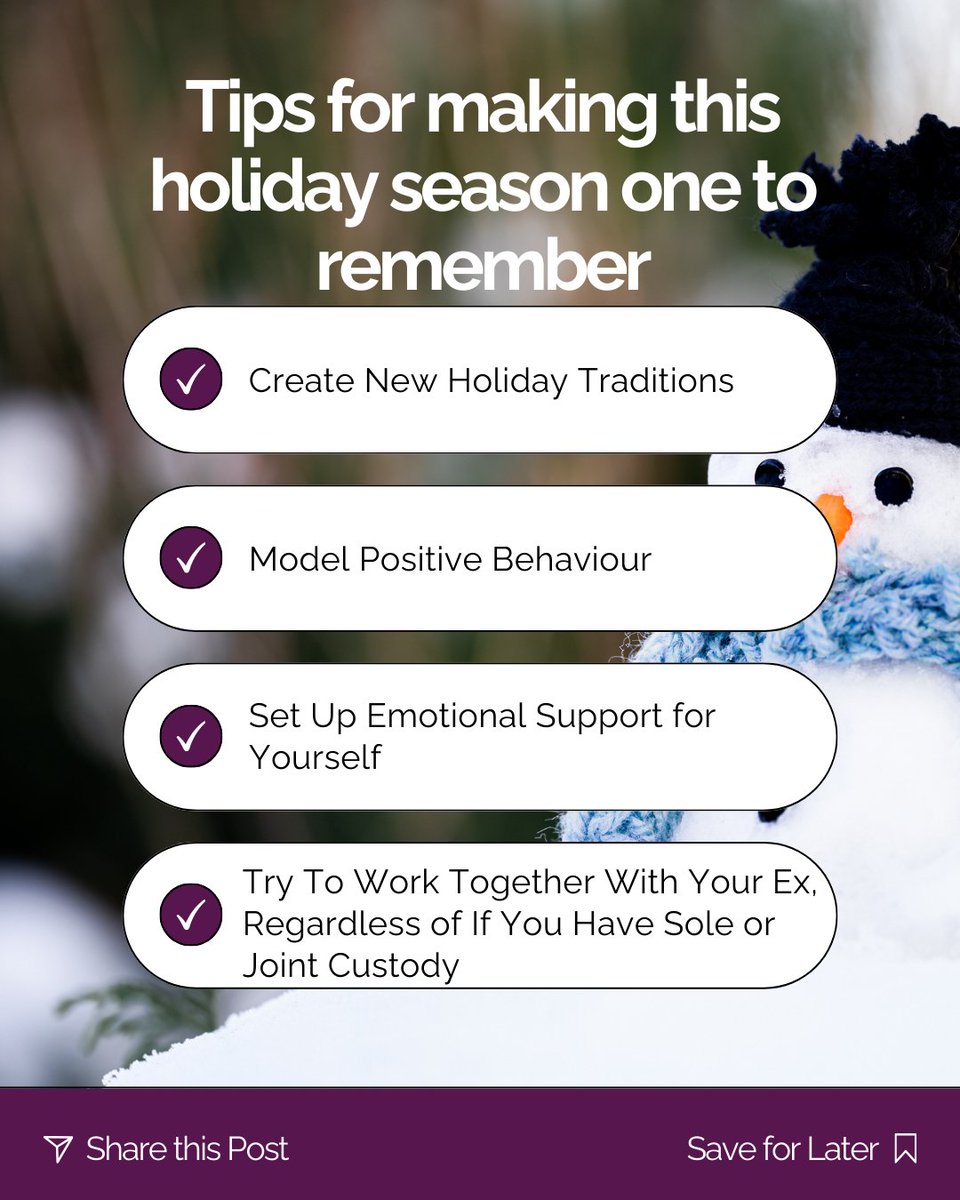 Tips for making this holiday season one to remember

Create New Holiday Traditions

Model Positive Behaviour

Set Up Emotional Support for Yourself

Try To Work Together With Your Ex, Regardless of If You Have Sole or Joint Custody

Share this Post

Save for Later